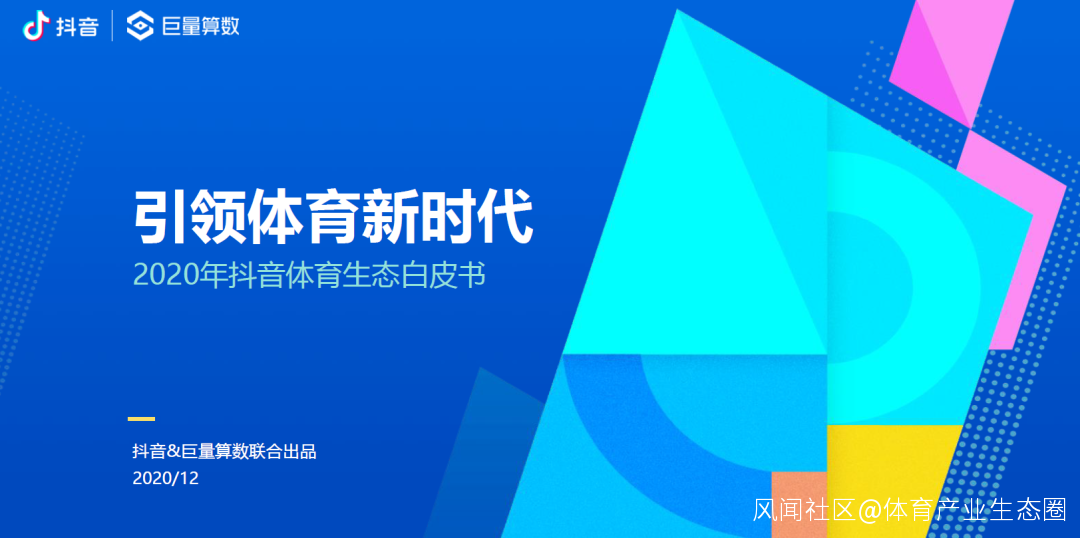 抖音 | 巨量算数

引领体育新时代

2020年抖音体育生态白皮书

抖音&巨量算数联合出品
2020/12

风闻社区@体育产业生态圈